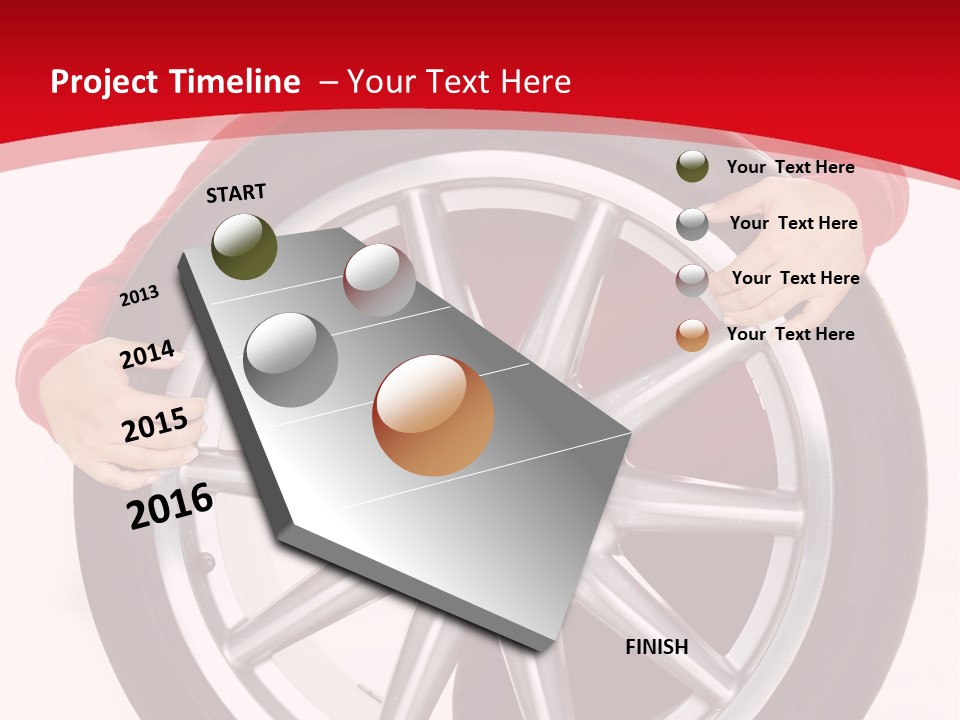 Project Timeline – Your Text Here

START

2013

2014

2015

2016

FINISH

Your Text Here

Your Text Here

Your Text Here

Your Text Here